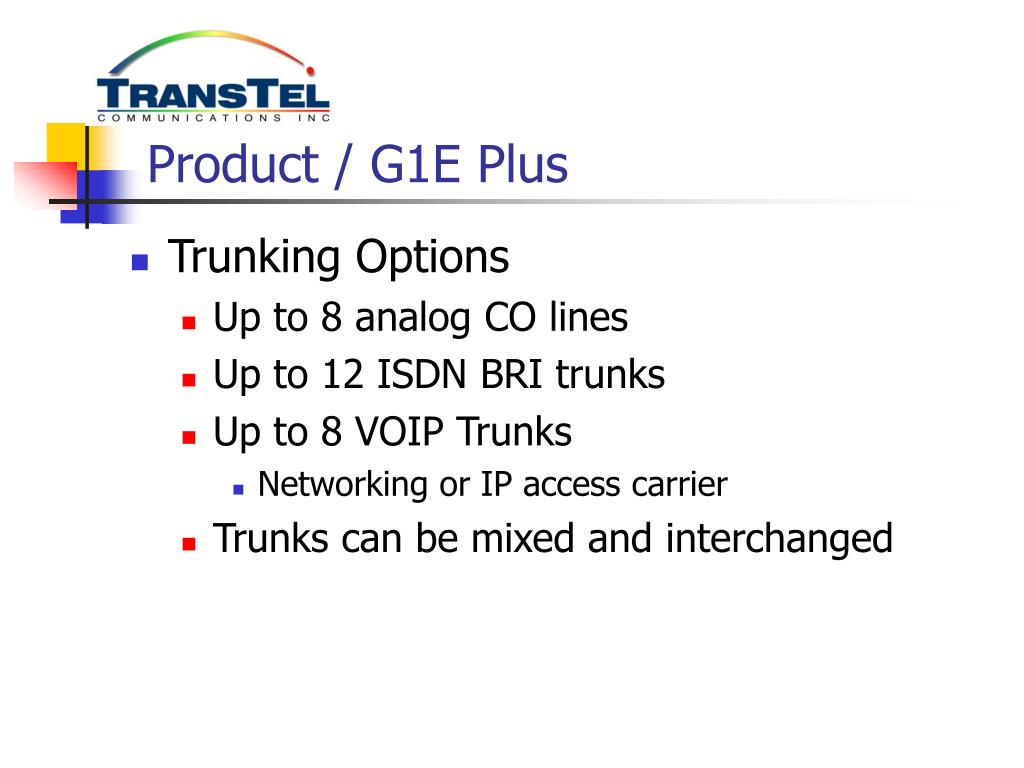 TRANSTEL
COMMUNICATIONS INC

Product / G1E Plus

Trunking Options
Up to 8 analog CO lines
Up to 12 ISDN BRI trunks
Up to 8 VOIP Trunks
Networking or IP access carrier
Trunks can be mixed and interchanged